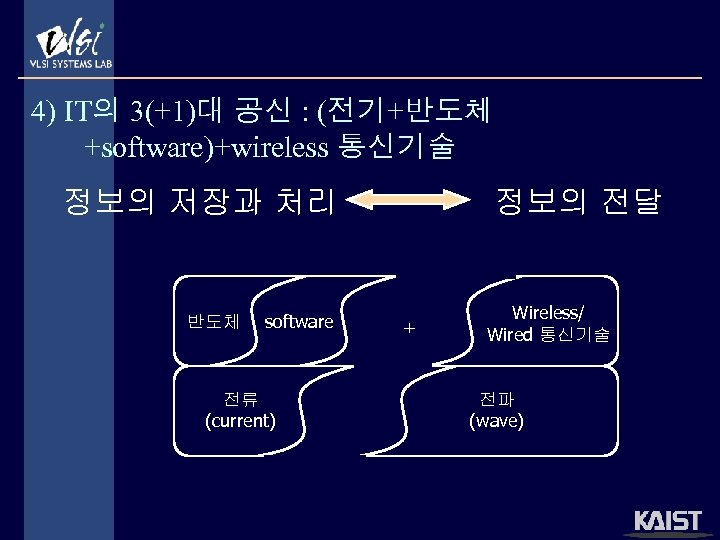 VLSI
VLSI SYSTEMS LAB

4) IT의 3(+1)대 공신 : (전기+반도체 +software)+wireless 통신기술

정보의 저장과 처리 정보의 전달

반도체 software

+

Wireless/ Wired 통신기술

전류 (current)

전파 (wave)

KAIST